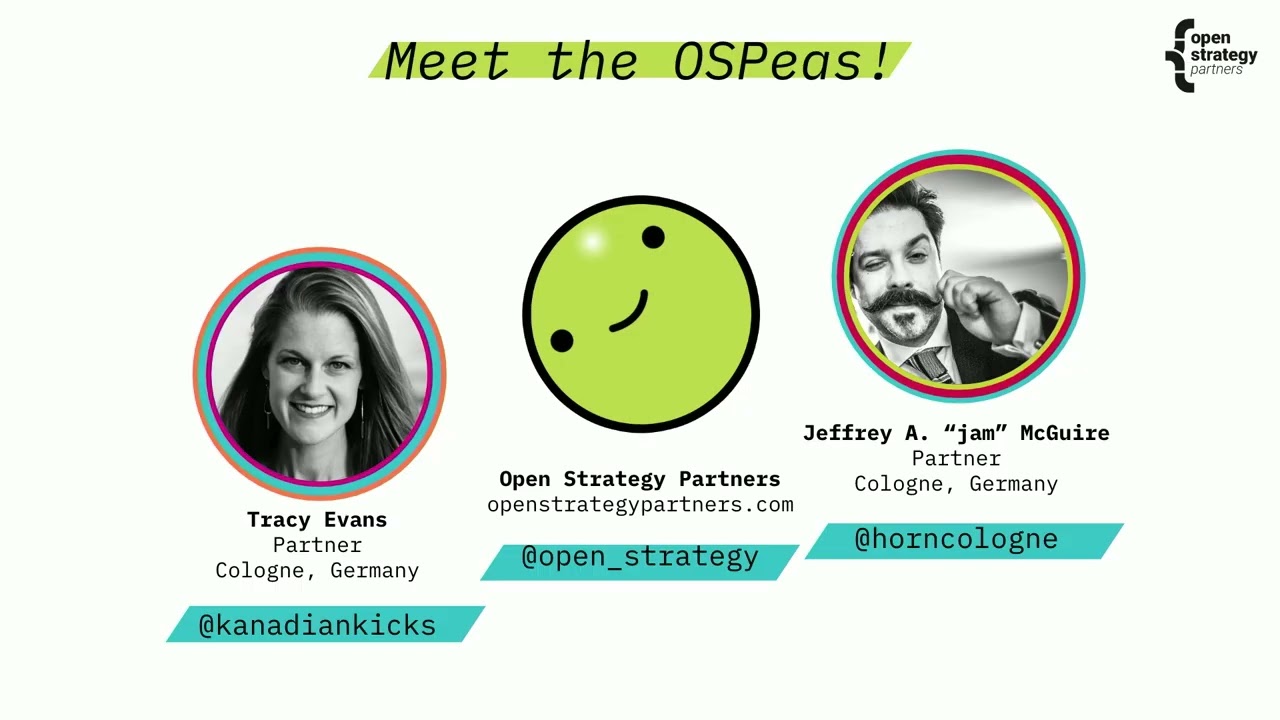 Meet the OSPeas!

open strategy partners

Tracy Evans
Partner
Cologne, Germany

@kanadiankicks

Open Strategy Partners
openstrategypartners.com

@open_strategy

Jeffrey A. "jam" McGuire
Partner
Cologne, Germany

@horncologne